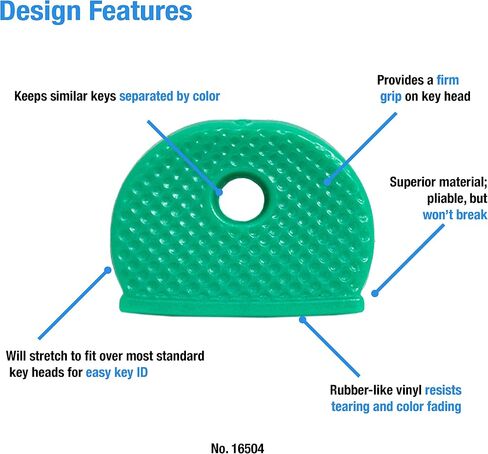 Design Features

Keeps similar keys separated by color

Provides a firm grip on key head

Superior material; pliable, but won't break

Will stretch to fit over most standard key heads for easy key ID

Rubber-like vinyl resists tearing and color fading

No. 16504